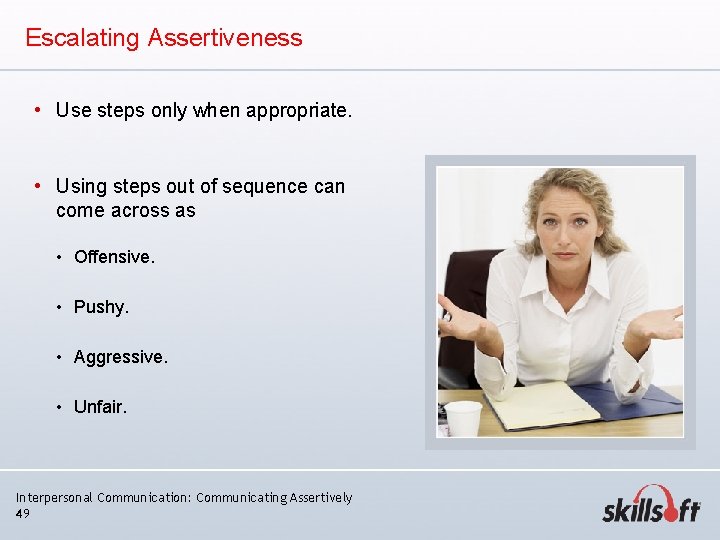 Escalating Assertiveness

• Use steps only when appropriate.

• Using steps out of sequence can come across as

• Offensive.

• Pushy.

• Aggressive.

• Unfair.

Interpersonal Communication: Communicating Assertively
49

skillsoft